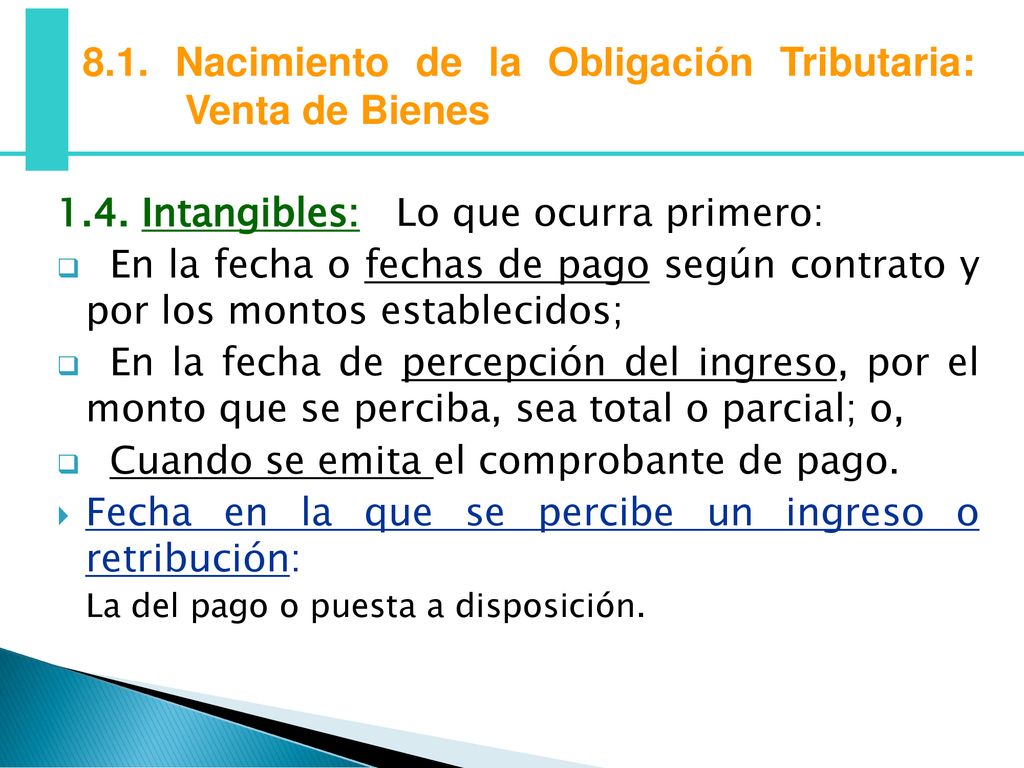 8.1. Nacimiento de la Obligación Tributaria: Venta de Bienes

1.4. Intangibles: Lo que ocurra primero:

En la fecha o fechas de pago según contrato y por los montos establecidos;

En la fecha de percepción del ingreso, por el monto que se perciba, sea total o parcial; o,

Cuando se emita el comprobante de pago.

Fecha en la que se percibe un ingreso o retribución:

La del pago o puesta a disposición.